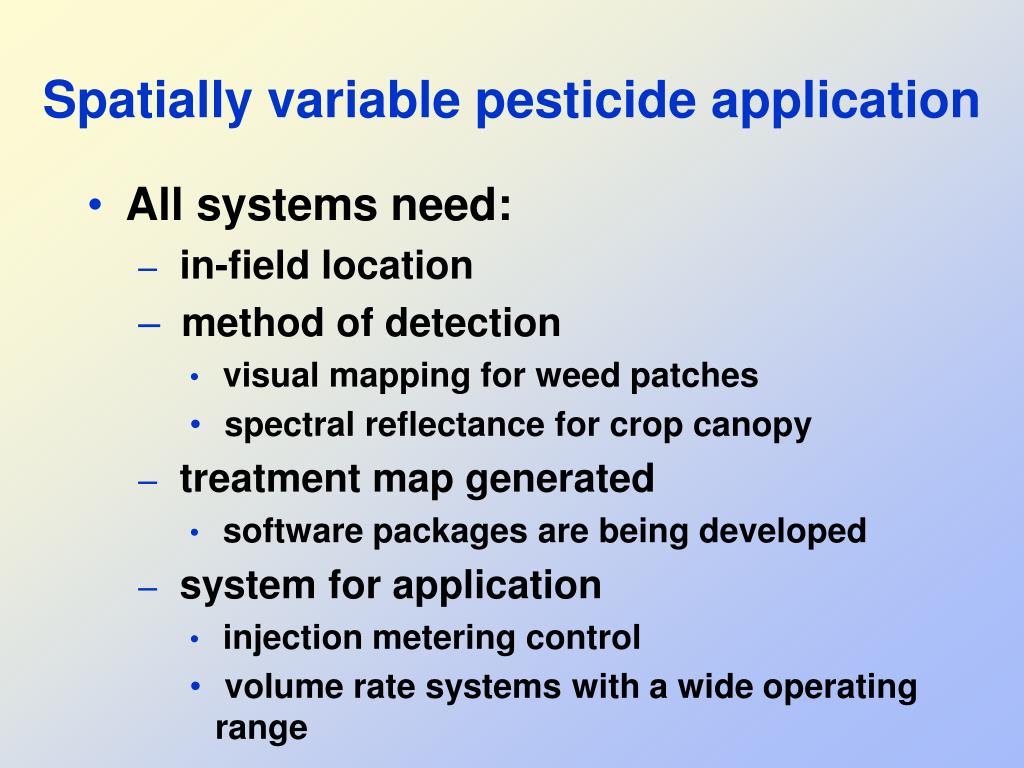 Spatially variable pesticide application

• All systems need:
– in-field location
– method of detection
• visual mapping for weed patches
• spectral reflectance for crop canopy
– treatment map generated
• software packages are being developed
– system for application
• injection metering control
• volume rate systems with a wide operating range